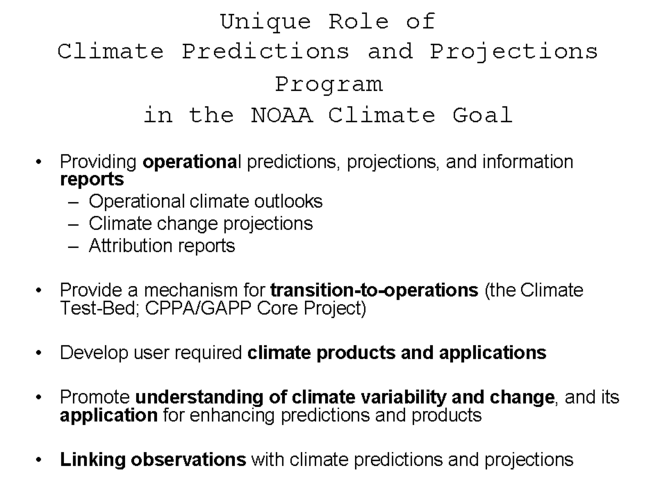 Unique Role of
Climate Predictions and Projections Program
in the NOAA Climate Goal

• Providing operational predictions, projections, and information reports
– Operational climate outlooks
– Climate change projections
– Attribution reports

• Provide a mechanism for transition-to-operations (the Climate Test-Bed; CPPA/GAPP Core Project)

• Develop user required climate products and applications

• Promote understanding of climate variability and change, and its application for enhancing predictions and products

• Linking observations with climate predictions and projections